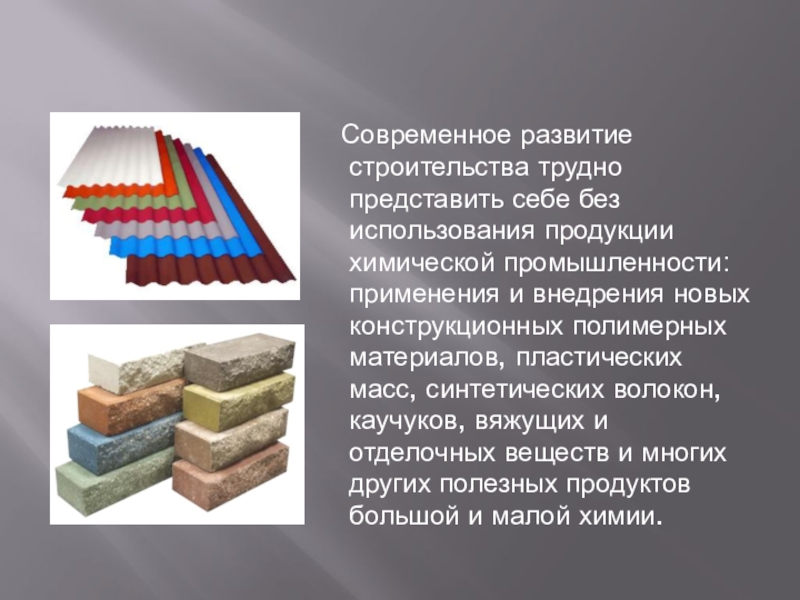 Современное развитие строительства трудно представить себе без использования продукции химической промышленности: применения и внедрения новых конструкционных полимерных материалов, пластических масс, синтетических волокон, каучуков, вяжущих и отделочных веществ и многих других полезных продуктов большой и малой химии.